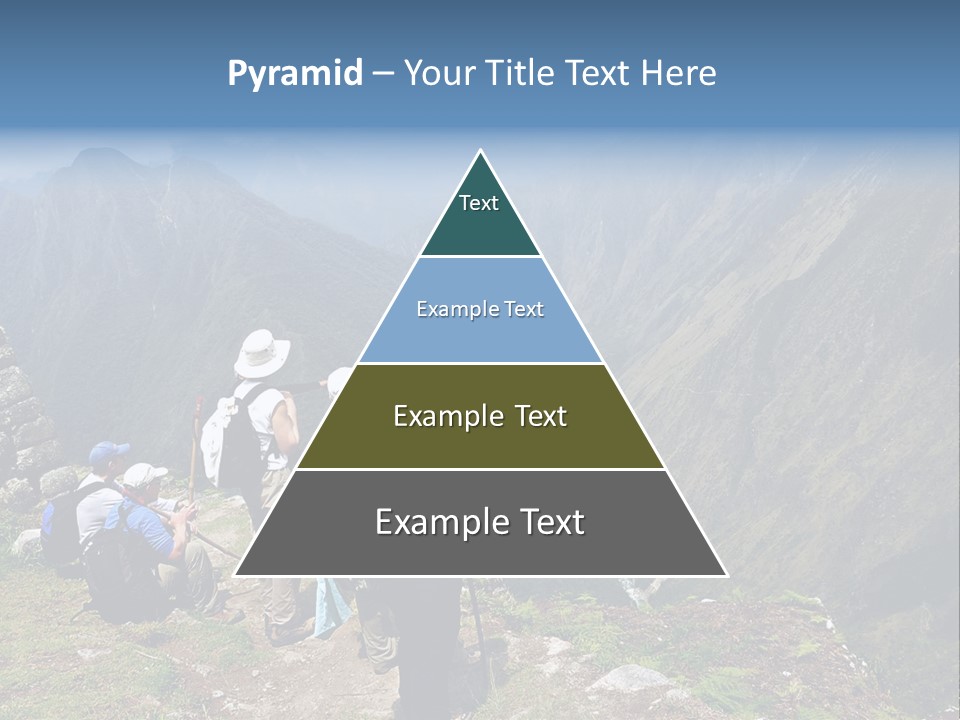 Pyramid – Your Title Text Here

Text

Example Text

Example Text

Example Text